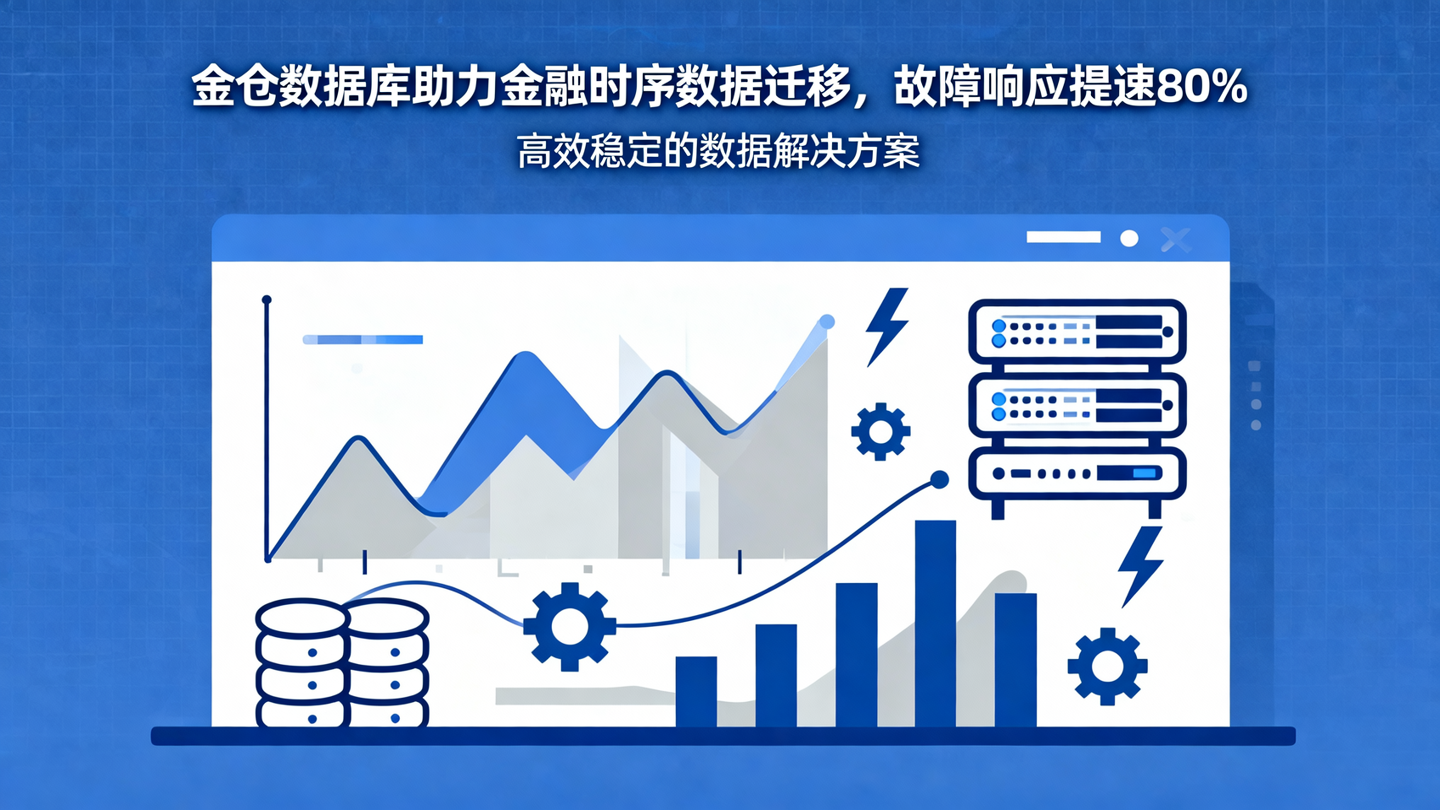 金仓数据库助力金融时序数据迁移，故障响应提速80%

高效稳定的数据解决方案